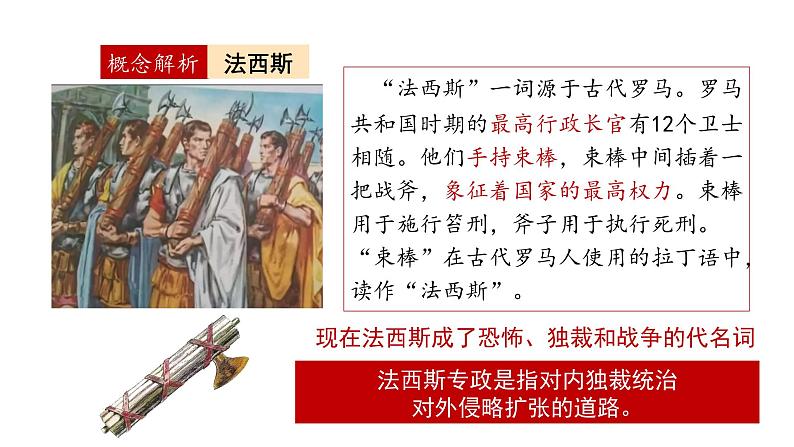 概念解析 法西斯

“法西斯”一词源于古代罗马。罗马共和国时期的最高行政长官有12个卫士相随。他们手持束棒，束棒中间插着一把战斧，象征着国家的最高权力。束棒用于施行笞刑，斧子用于执行死刑。“束棒”在古代罗马人使用的拉丁语中，读作“法西斯”。

现在法西斯成了恐怖、独裁和战争的代名词

法西斯专政是指对内独裁统治
对外侵略扩张的道路。